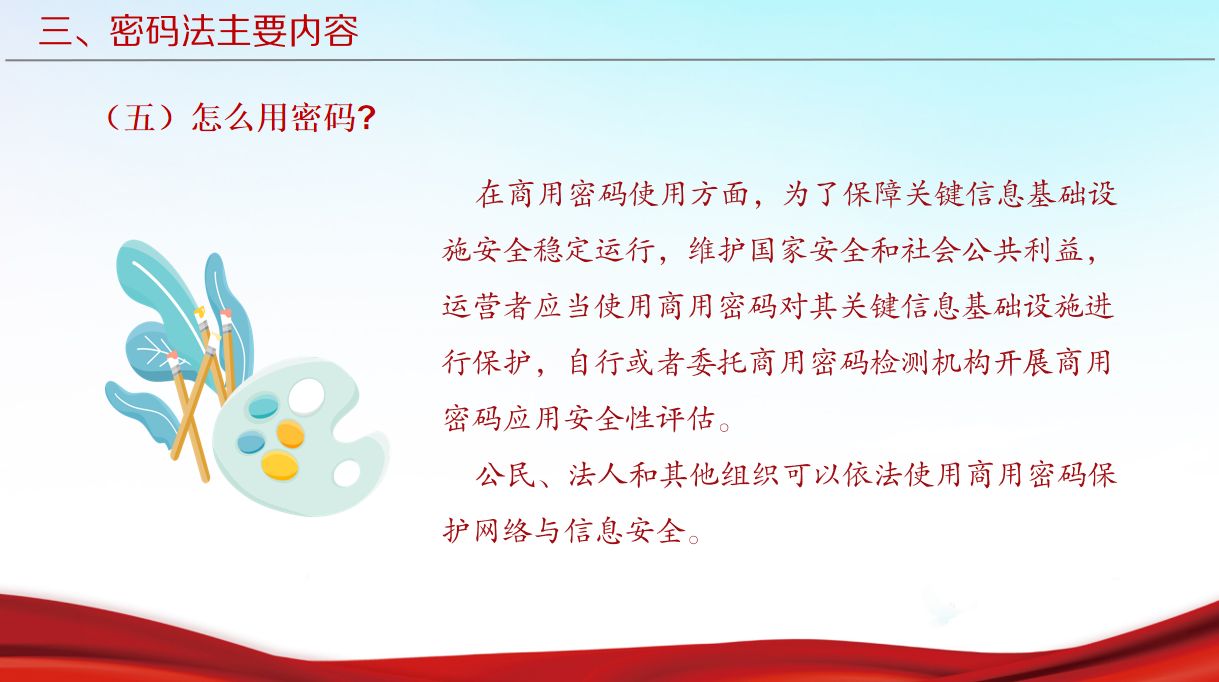 三、密码法主要内容

（五）怎么用密码?

在商用密码使用方面，为了保障关键信息基础设施安全稳定运行，维护国家安全和社会公共利益，运营者应当使用商用密码对其关键信息基础设施进行保护，自行或者委托商用密码检测机构开展商用密码应用安全性评估。

公民、法人和其他组织可以依法使用商用密码保护网络与信息安全。